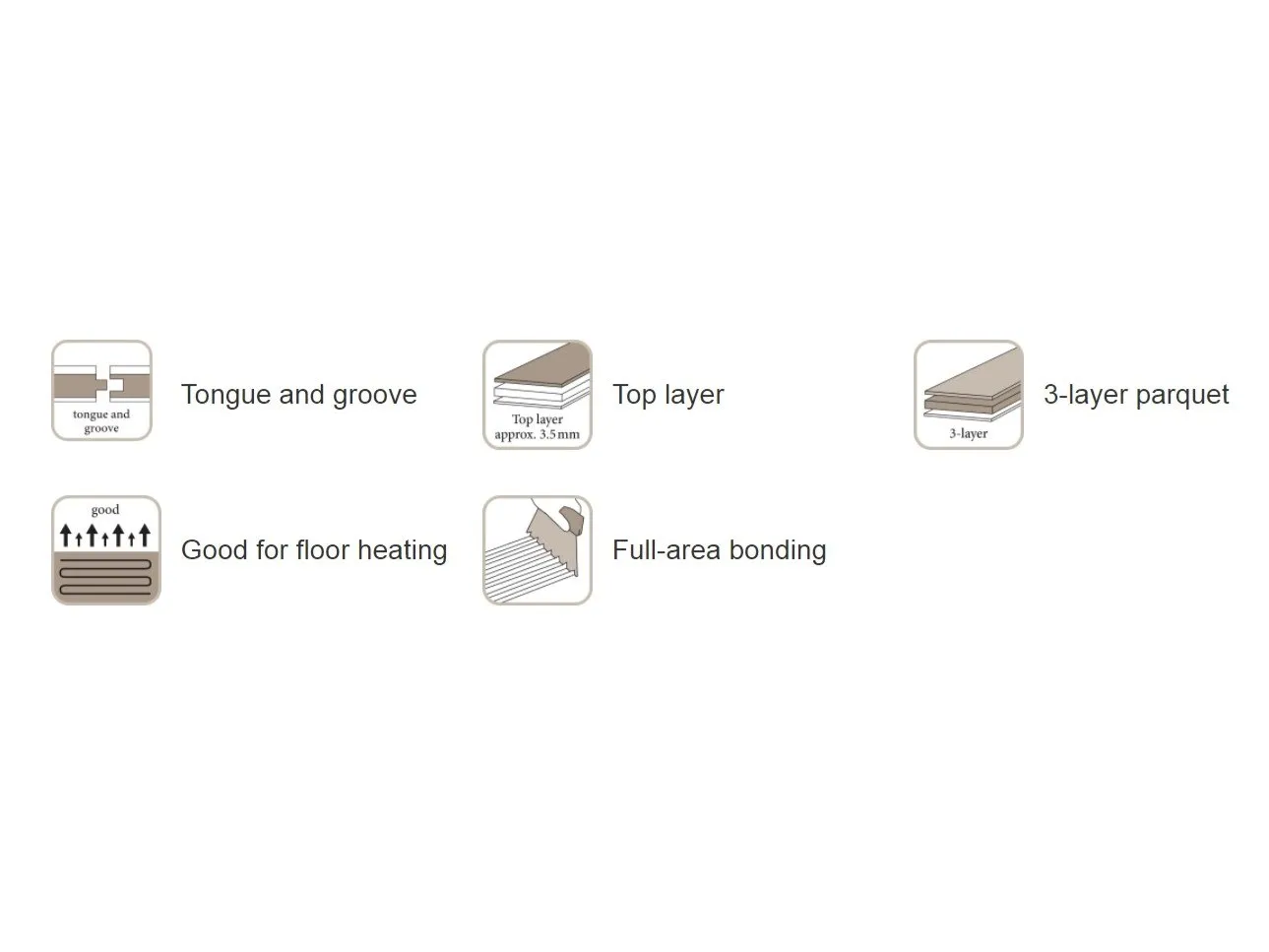 tongue and groove

Tongue and groove

Top layer approx. 3.5 mm

Top layer

3-layer

3-layer parquet

good

Good for floor heating

Full-area bonding